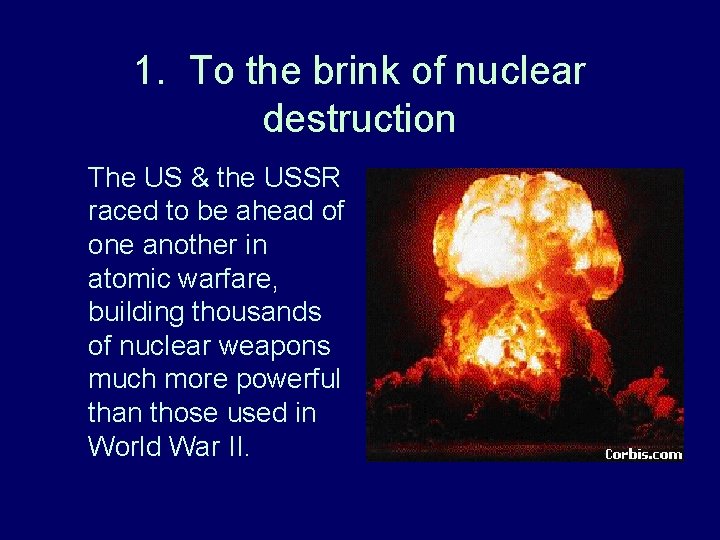 1. To the brink of nuclear destruction

The US & the USSR raced to be ahead of one another in atomic warfare, building thousands of nuclear weapons much more powerful than those used in World War II.

Corbis.com